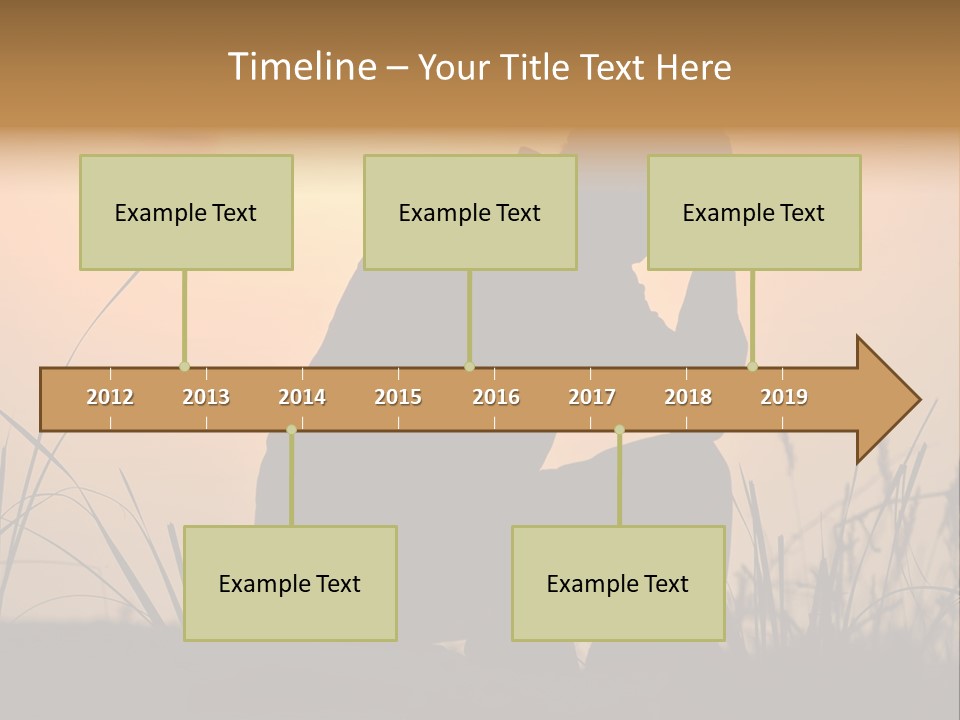 Timeline – Your Title Text Here

Example Text

Example Text

Example Text

2012 2013 2014 2015 2016 2017 2018 2019

Example Text

Example Text